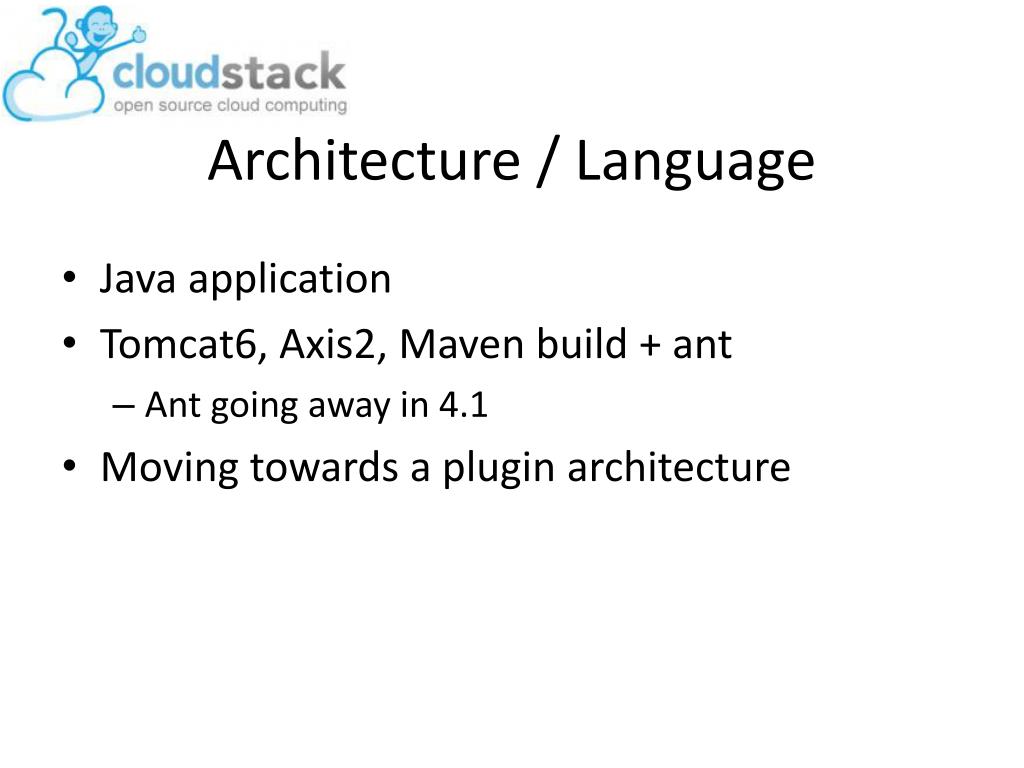 cloudstack
open source cloud computing

Architecture / Language

• Java application
• Tomcat6, Axis2, Maven build + ant
– Ant going away in 4.1
• Moving towards a plugin architecture